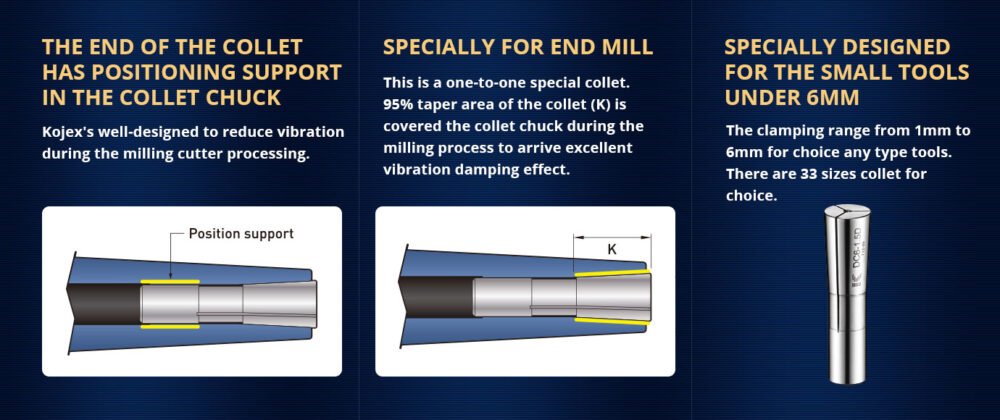 THE END OF THE COLLET HAS POSITIONING SUPPORT IN THE COLLET CHUCK

Kojex's well-designed to reduce vibration during the milling cutter processing.

Position support

SPECIALLY FOR END MILL

This is a one-to-one special collet. 95% taper area of the collet (K) is covered the collet chuck during the milling process to arrive excellent vibration damping effect.

K

SPECIALLY DESIGNED FOR THE SMALL TOOLS UNDER 6MM

The clamping range from 1mm to 6mm for choice any type tools. There are 33 sizes collet for choice.

K DC6-1.50